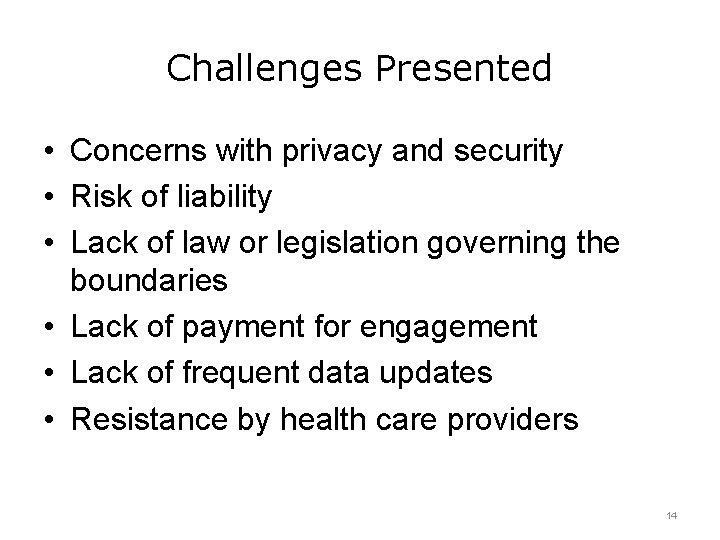 Challenges Presented

• Concerns with privacy and security
• Risk of liability
• Lack of law or legislation governing the boundaries
• Lack of payment for engagement
• Lack of frequent data updates
• Resistance by health care providers

14